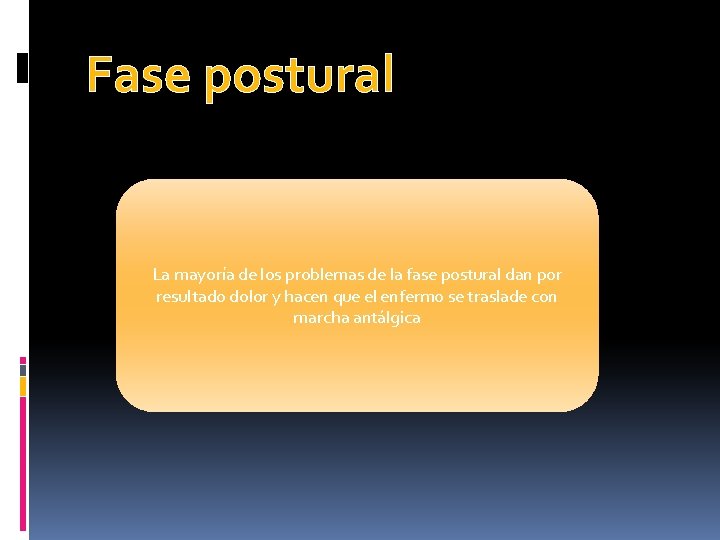 Fase postural

La mayoría de los problemas de la fase postural dan por resultado dolor y hacen que el enfermo se traslade con marcha antálgica